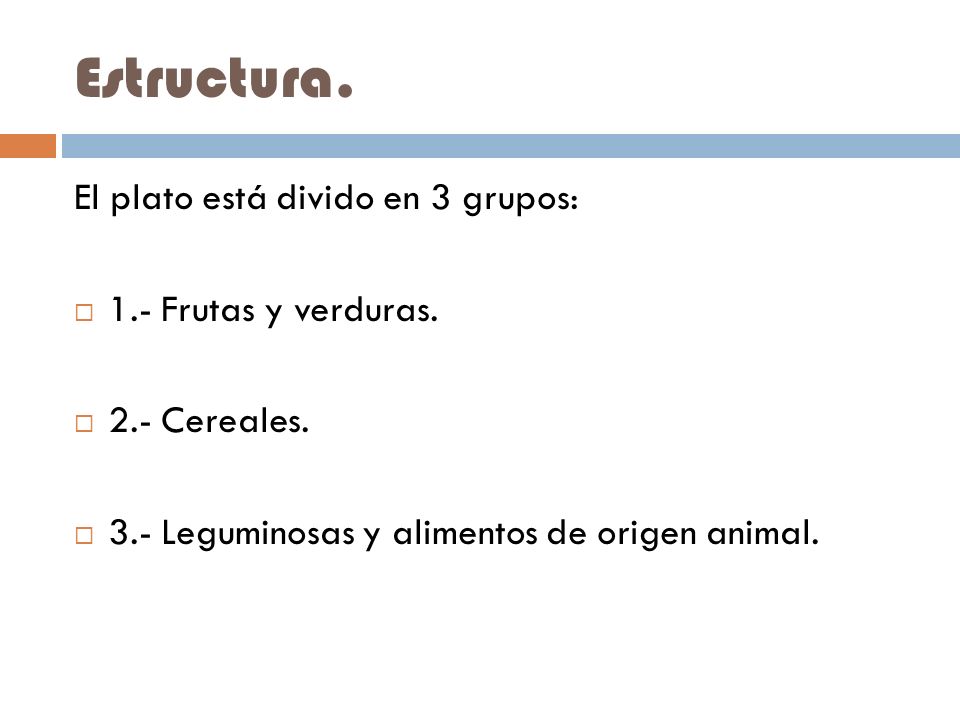 Estructura.

El plato está divido en 3 grupos:

1.- Frutas y verduras.

2.- Cereales.

3.- Leguminosas y alimentos de origen animal.